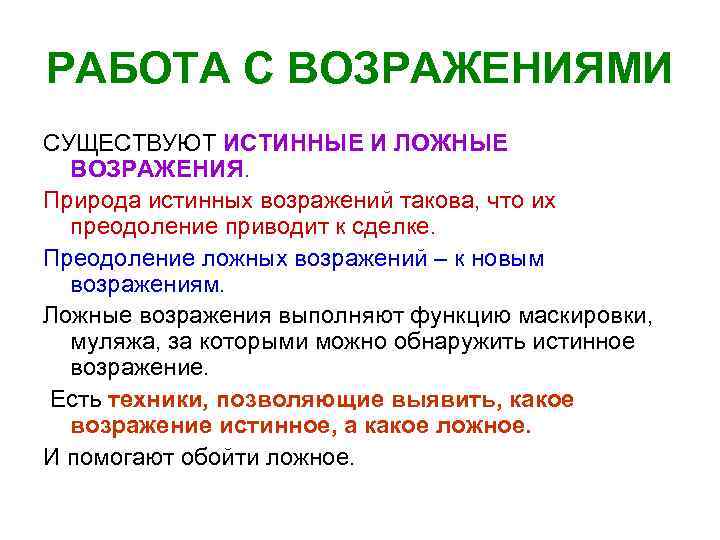 РАБОТА С ВОЗРАЖЕНИЯМИ

СУЩЕСТВУЮТ ИСТИННЫЕ И ЛОЖНЫЕ ВОЗРАЖЕНИЯ.

Природа истинных возражений такова, что их преодоление приводит к сделке.

Преодоление ложных возражений – к новым возражениям.

Ложные возражения выполняют функцию маскировки, муляжа, за которыми можно обнаружить истинное возражение.

Есть техники, позволяющие выявить, какое возражение истинное, а какое ложное.

И помогают обойти ложное.